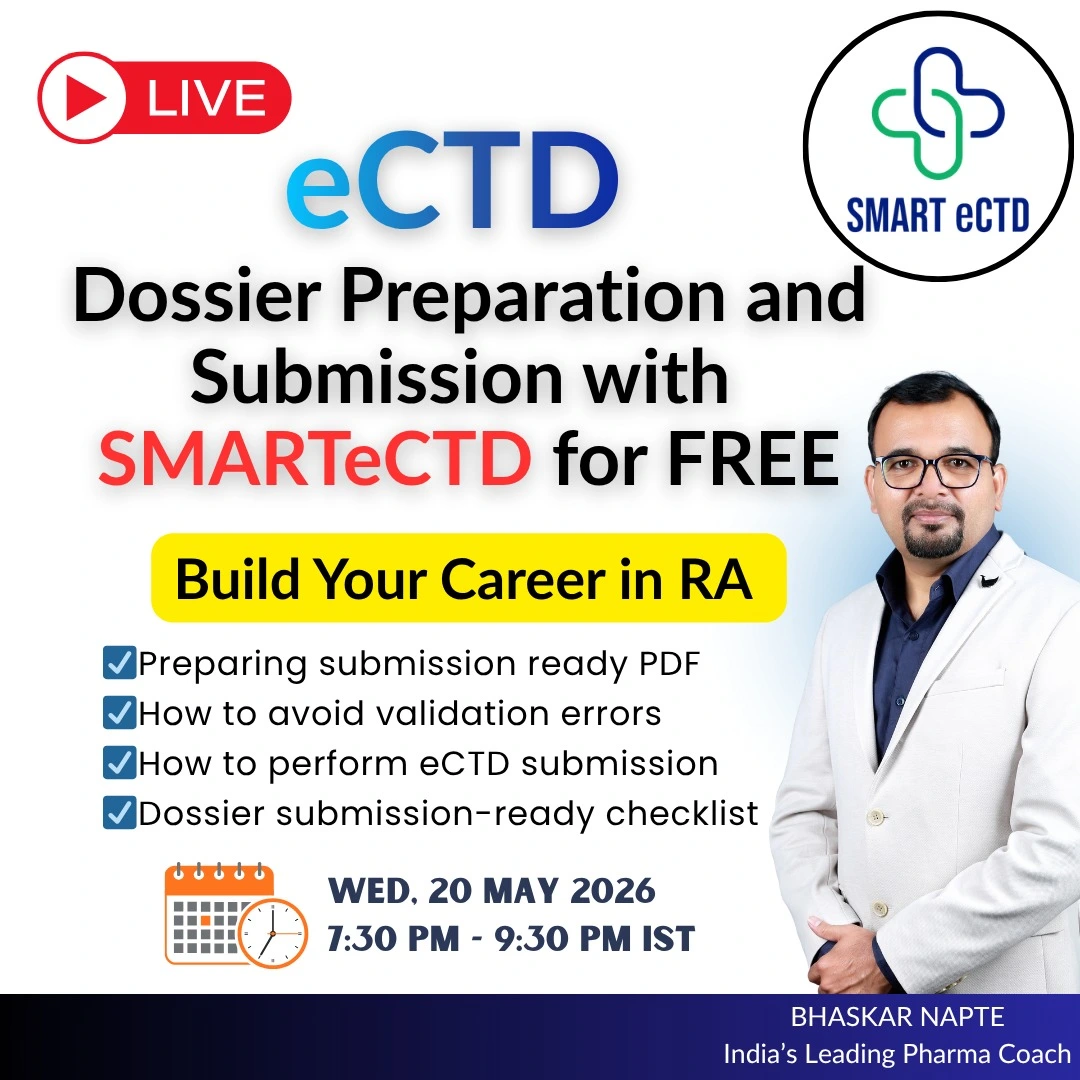 LIVE

SMART eCTD

eCTD

Dossier Preparation and Submission with SMARTeCTD for FREE

Build Your Career in RA

☑Preparing submission ready PDF
☑How to avoid validation errors
☑How to perform eCTD submission
☑Dossier submission-ready checklist

WED, 20 MAY 2026
7:30 PM - 9:30 PM IST

BHASKAR NAPTE
India's Leading Pharma Coach